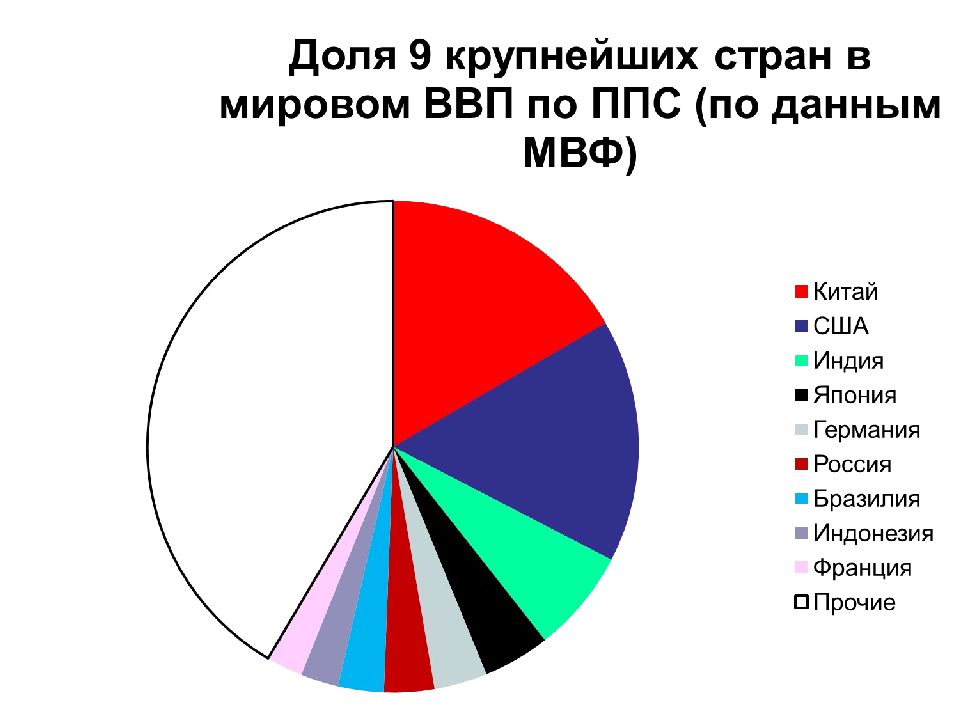 Доля 9 крупнейших стран в мировом ВВП по ППС (по данным МВФ)

Китай
США
Индия
Япония
Германия
Россия
Бразилия
Индонезия
Франция
Прочие